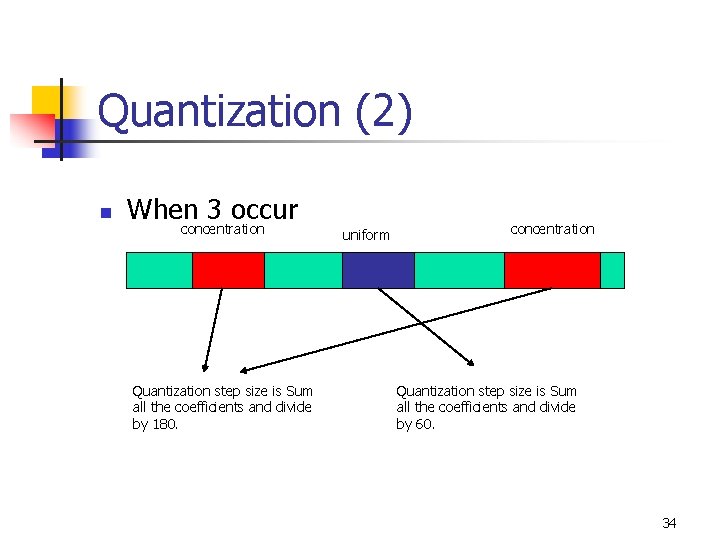 Quantization (2)

When 3 occur

concentration

uniform

concentration

Quantization step size is Sum all the coefficients and divide by 180.

Quantization step size is Sum all the coefficients and divide by 60.

34